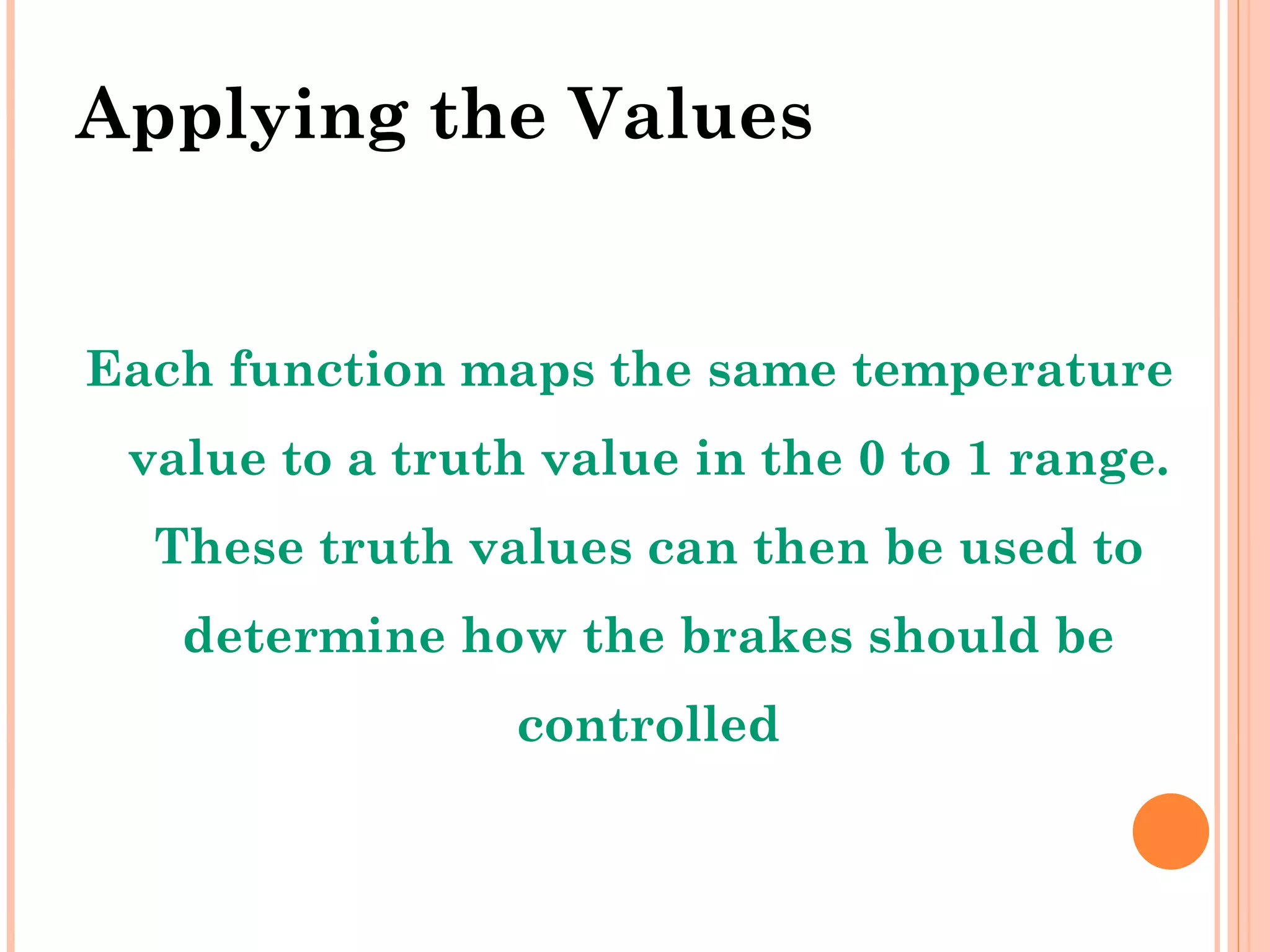 Applying the Values

Each function maps the same temperature value to a truth value in the 0 to 1 range. These truth values can then be used to determine how the brakes should be controlled